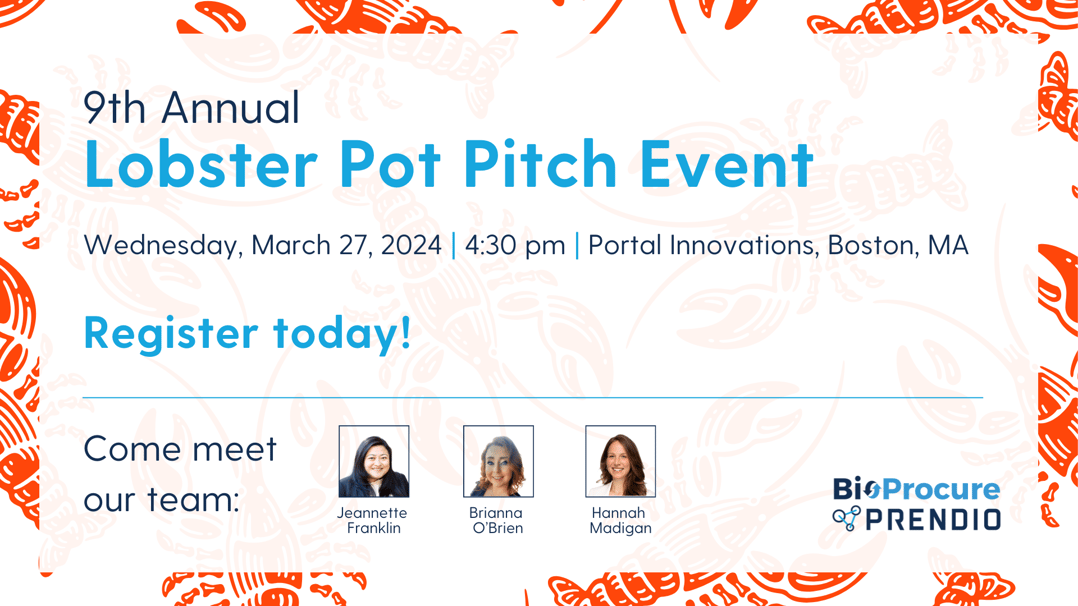 9th Annual
Lobster Pot Pitch Event

Wednesday, March 27, 2024 | 4:30 pm | Portal Innovations, Boston, MA

Register today!

Come meet our team:

Jeannette Franklin

Brianna O'Brien

Hannah Madigan

BioProcure
PRENDIO